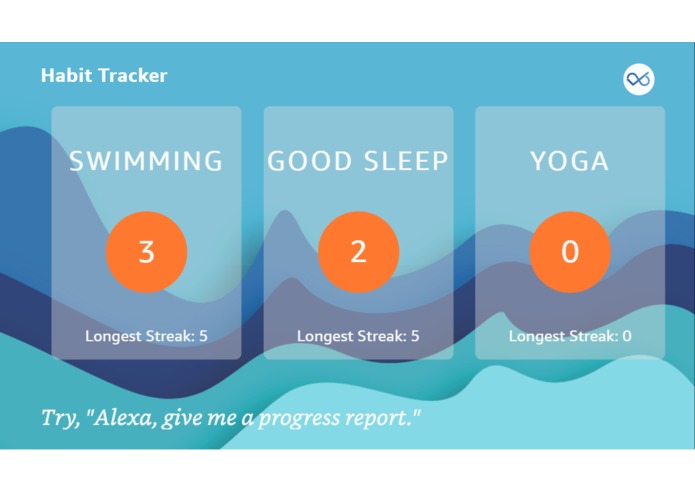 Habit Tracker

SWIMMING

3

Longest Streak: 5

GOOD SLEEP

2

Longest Streak: 5

YOGA

0

Longest Streak: 0

Try, "Alexa, give me a progress report."